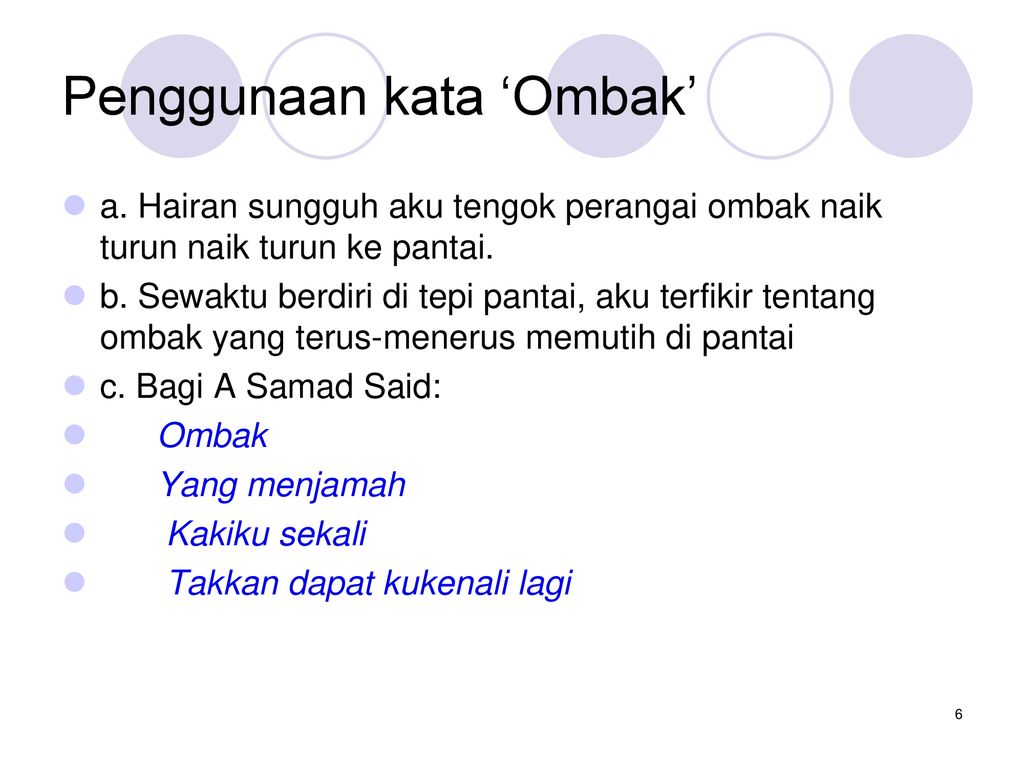 Penggunaan kata ‘Ombak’

a. Hairan sungguh aku tengok perangai ombak naik turun naik turun ke pantai.

b. Sewaktu berdiri di tepi pantai, aku terfikir tentang ombak yang terus-menerus memutih di pantai

c. Bagi A Samad Said:

Ombak

Yang menjamah

Kakiku sekali

Takkan dapat kukenali lagi

6